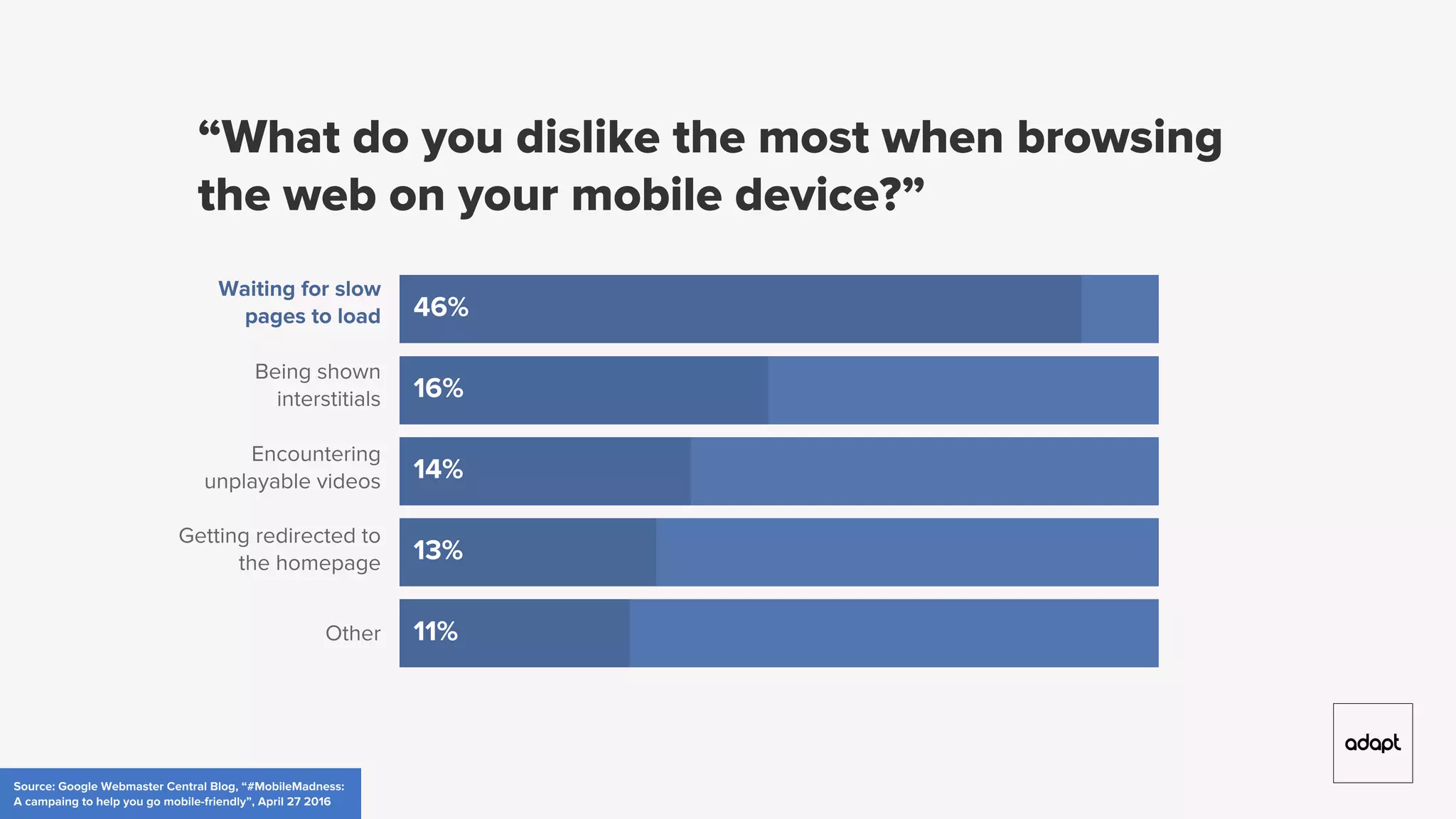 “What do you dislike the most when browsing the web on your mobile device?”

Waiting for slow pages to load 46%

Being shown interstitials 16%

Encountering unplayable videos 14%

Getting redirected to the homepage 13%

Other 11%

adapt

Source: Google Webmaster Central Blog, “#MobileMadness: A campaing to help you go mobile-friendly”, April 27 2016